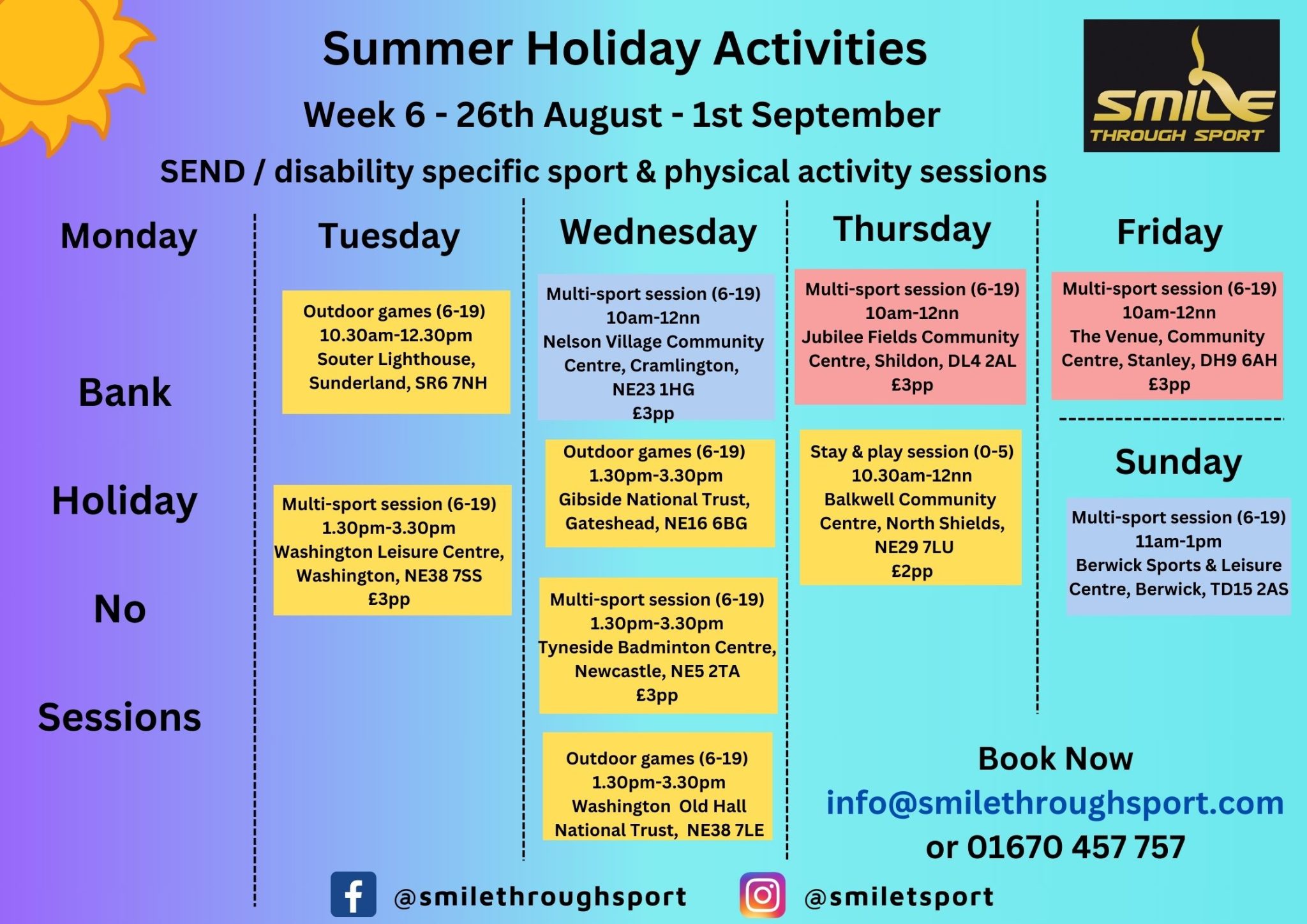 Summer Holiday Activities

Week 6 - 26th August - 1st September

SMILE THROUGH SPORT

SEND / disability specific sport & physical activity sessions

Monday

Bank

Holiday

No

Sessions

Tuesday

Outdoor games (6-19)
10.30am-12.30pm
Souter Lighthouse, Sunderland, SR6 7NH

Multi-sport session (6-19)
1.30pm-3.30pm
Washington Leisure Centre, Washington, NE38 7SS
£3pp

Wednesday

Multi-sport session (6-19)
10am-12nn
Nelson Village Community Centre, Cramlington, NE23 1HG
£3pp

Outdoor games (6-19)
1.30pm-3.30pm
Gibside National Trust, Gateshead, NE16 6BG

Multi-sport session (6-19)
1.30pm-3.30pm
Tyneside Badminton Centre, Newcastle, NE5 2TA
£3pp

Outdoor games (6-19)
1.30pm-3.30pm
Washington Old Hall National Trust, NE38 7LE

Thursday

Multi-sport session (6-19)
10am-12nn
Jubilee Fields Community Centre, Shildon, DL4 2AL
£3pp

Stay & play session (0-5)
10.30am-12nn
Balkwell Community Centre, North Shields, NE29 7LU
£2pp

Friday

Multi-sport session (6-19)
10am-12nn
The Venue, Community Centre, Stanley, DH9 6AH
£3pp

Sunday

Multi-sport session (6-19)
11am-1pm
Berwick Sports & Leisure Centre, Berwick, TD15 2AS

Book Now
info@smilethroughsport.com
or 01670 457 757

@smilethroughsport

@smiletsport